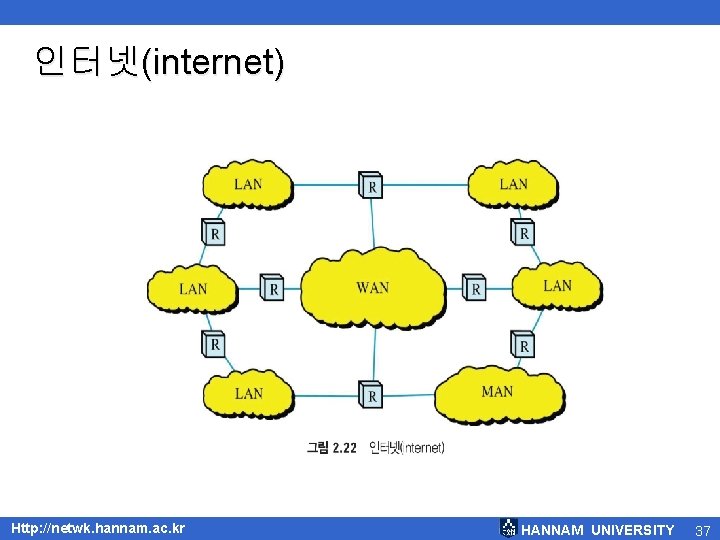 인터넷(internet)

LAN
R
LAN
R
R
LAN
R
WAN
R
LAN
R
R
LAN
R
MAN

그림 2.22 인터넷(internet)

Http://netwk.hannam.ac.kr
HANNAM UNIVERSITY 37